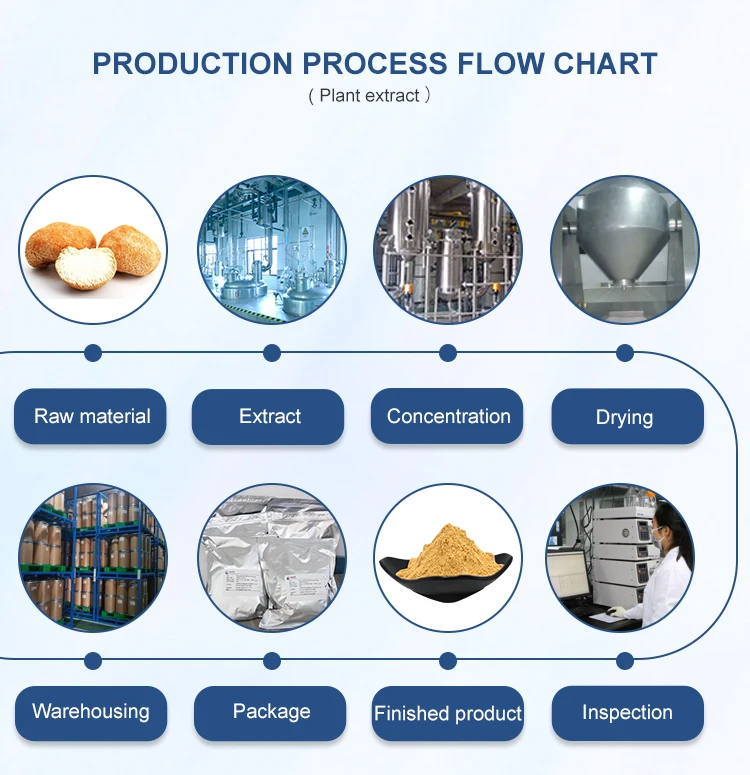 PRODUCTION PROCESS FLOW CHART
( Plant extract )

Raw material

Extract

Concentration

Drying

Warehousing

Package

Finished product

Inspection